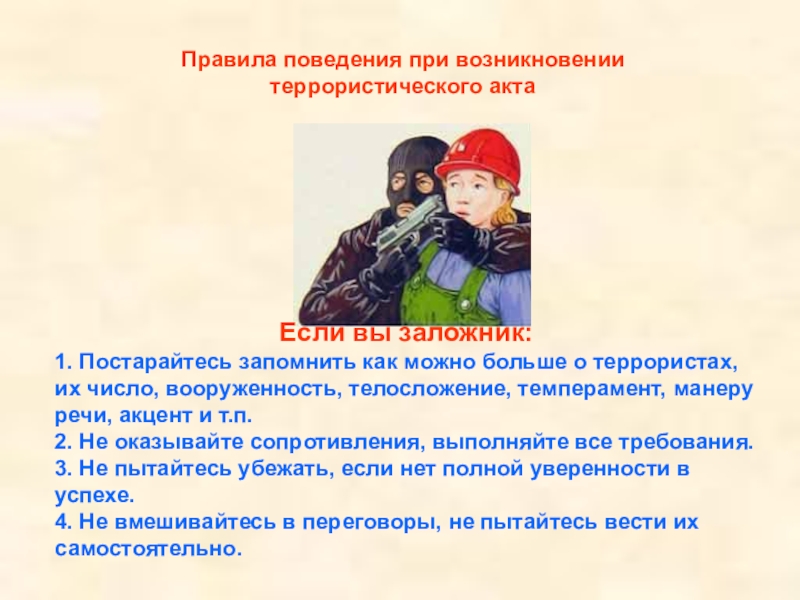 Правила поведения при возникновении террористического акта

Если вы заложник:

1. Постарайтесь запомнить как можно больше о террористах, их число, вооруженность, телосложение, темперамент, манеру речи, акцент и т.п.
2. Не оказывайте сопротивления, выполняйте все требования.
3. Не пытайтесь убежать, если нет полной уверенности в успехе.
4. Не вмешивайтесь в переговоры, не пытайтесь вести их самостоятельно.